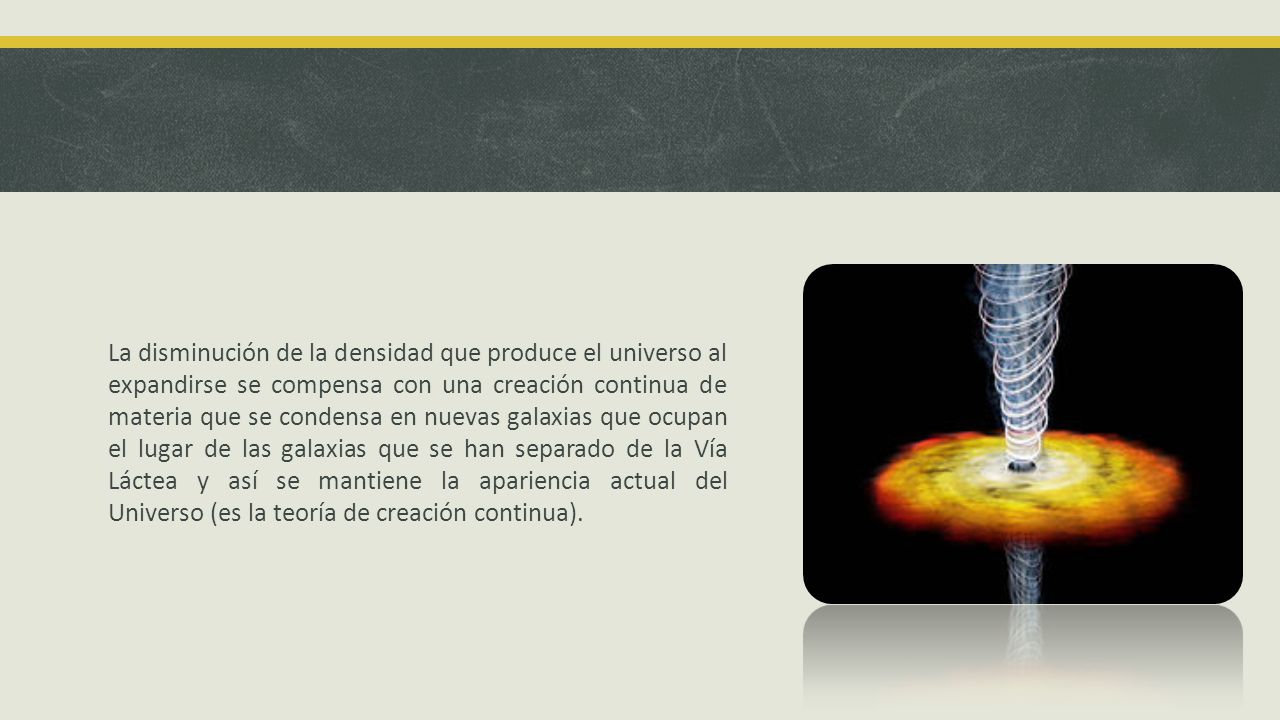 La disminución de la densidad que produce el universo al expandirse se compensa con una creación continua de materia que se condensa en nuevas galaxias que ocupan el lugar de las galaxias que se han separado de la Vía Láctea y así se mantiene la apariencia actual del Universo (es la teoría de creación continua).